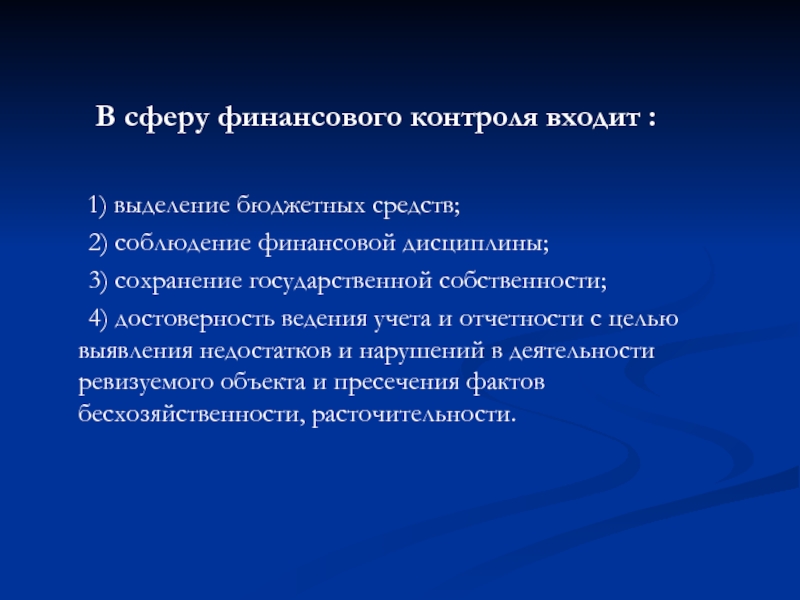 В сферу финансового контроля входит :

1) выделение бюджетных средств;

2) соблюдение финансовой дисциплины;

3) сохранение государственной собственности;

4) достоверность ведения учета и отчетности с целью выявления недостатков и нарушений в деятельности ревизуемого объекта и пресечения фактов бесхозяйственности, расточительности.